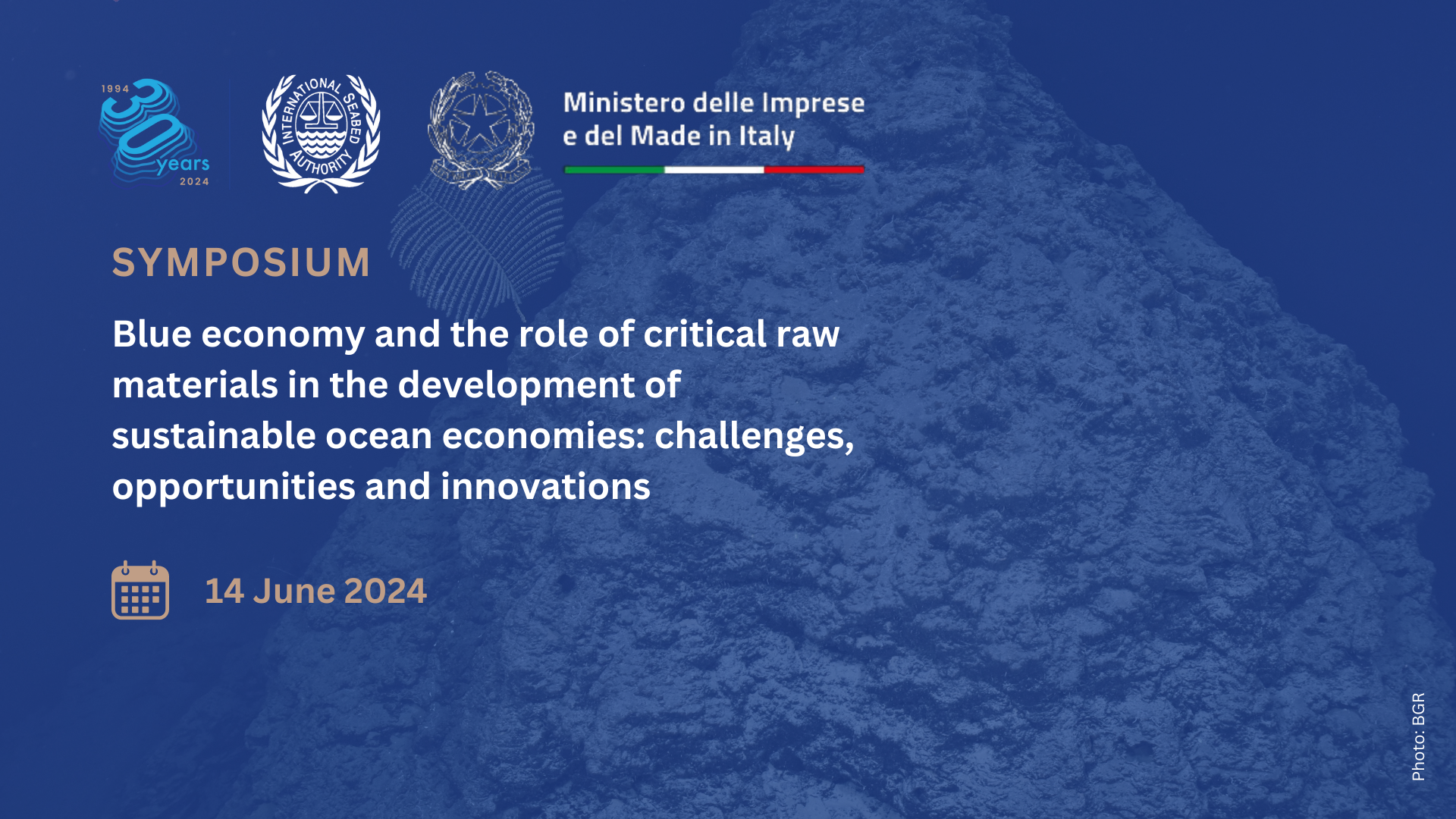 1994
30 years
2024

INTERNATIONAL SEABED AUTHORITY

Ministero delle Imprese e del Made in Italy

SYMPOSIUM

Blue economy and the role of critical raw materials in the development of sustainable ocean economies: challenges, opportunities and innovations

14 June 2024

Photo: BGR